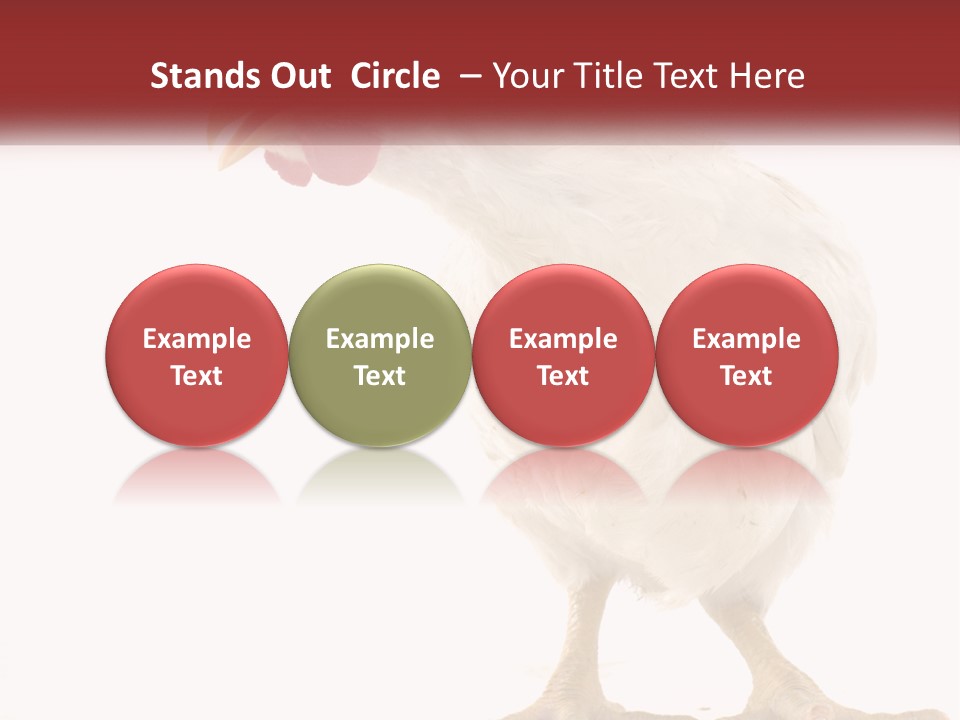 Stands Out Circle – Your Title Text Here

Example Text

Example Text

Example Text

Example Text